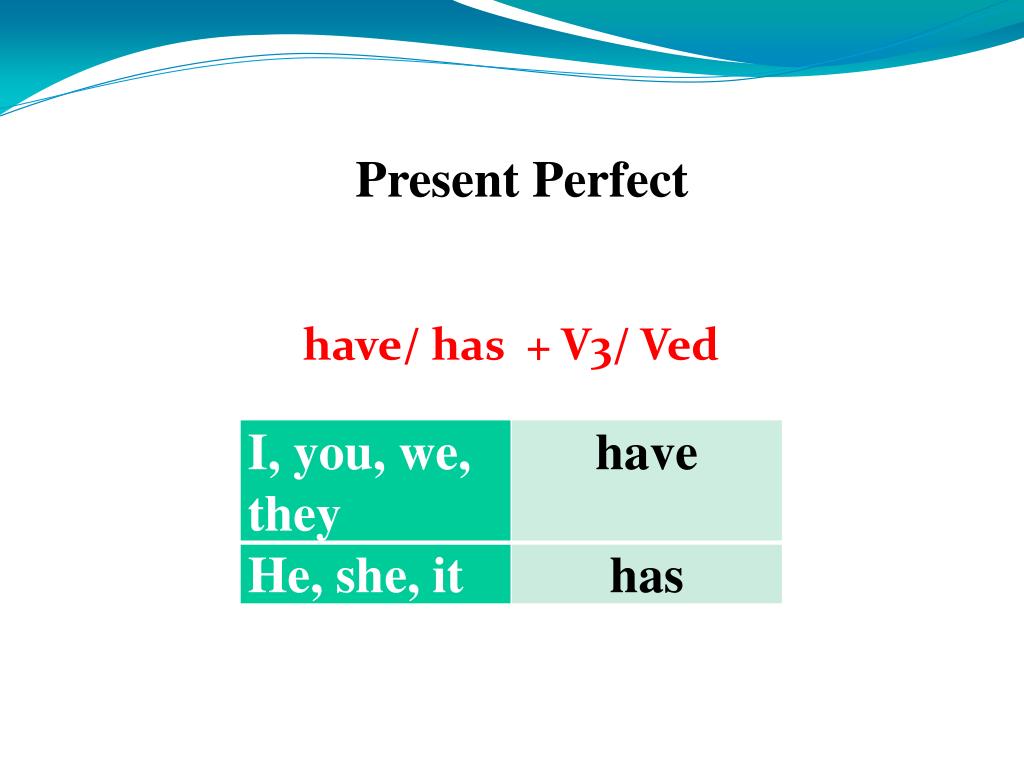 Present Perfect

have/ has + V3/ Ved

| I, you, we, they | have |
|---|---|
| He, she, it | has |